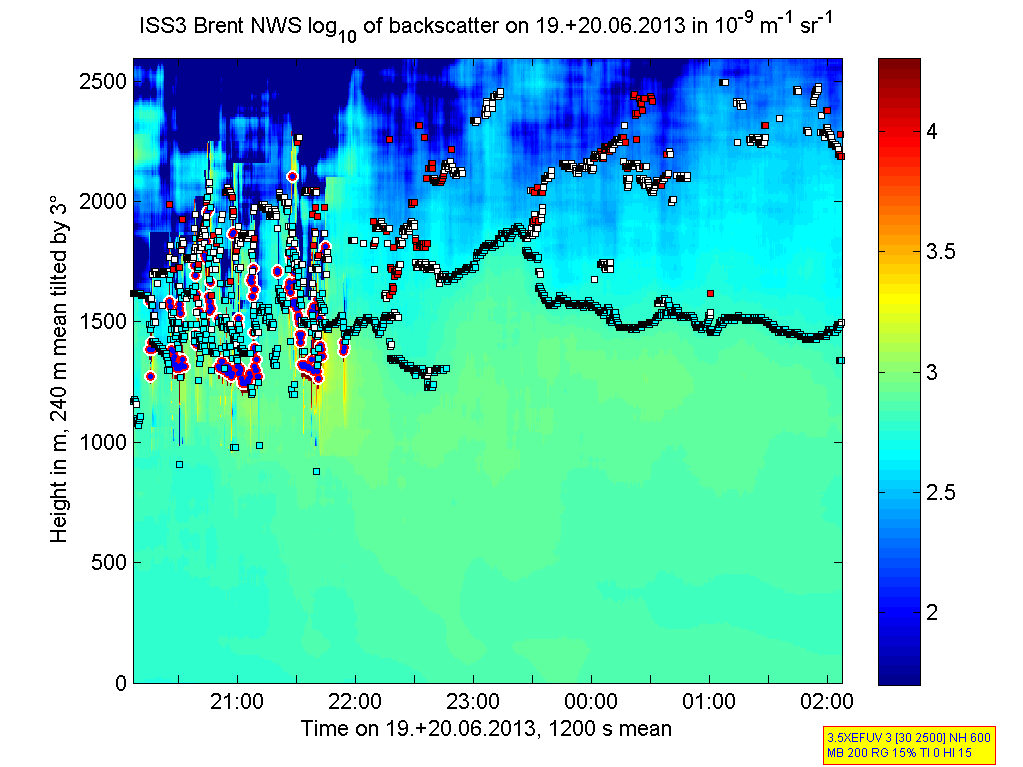 ISS3 Brent NWS $\log_{10}$ of backscatter on 19.+20.06.2013 in $10^{-9}$ $m^{-1}$ $sr^{-1}$

Height in m, 240 m mean tilted by 3°

2500
2000
1500
1000
500
0

21:00
22:00
23:00
00:00
01:00
02:00

Time on 19.+20.06.2013, 1200 s mean

4
3.5
3
2.5
2

3.5XEFUV 3 [30 2500] NH 600
MB 200 RG 15% TI 0 HI 15